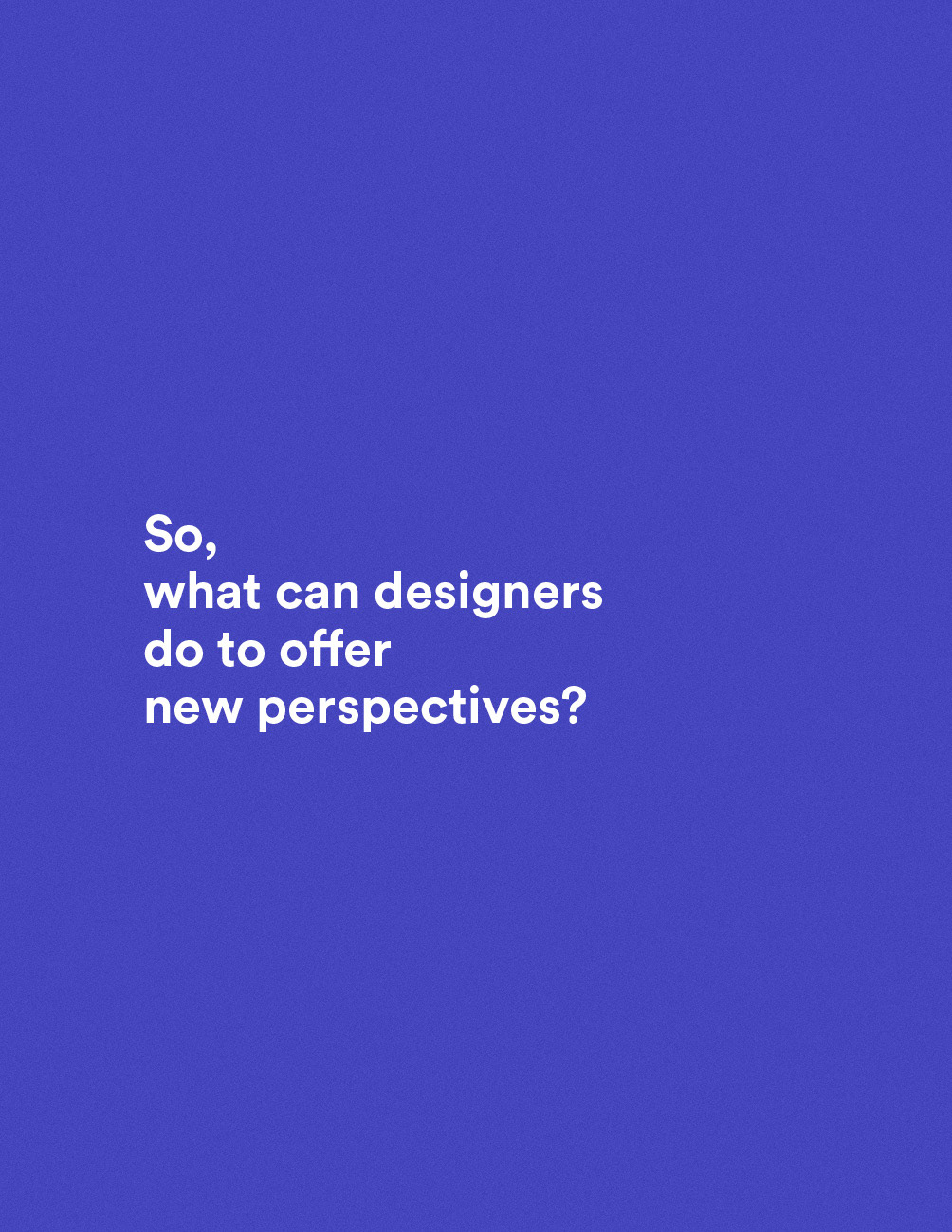 So,
what can designers do to offer new perspectives?